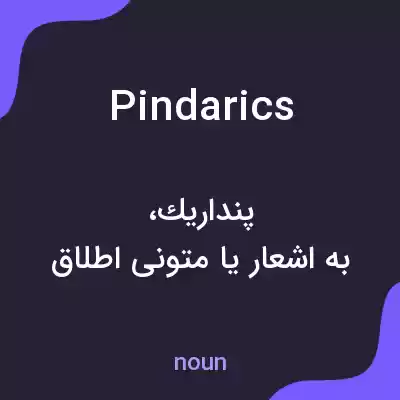 Pindarics

پنداریك،
به اشعار یا متونی اطلاق

noun